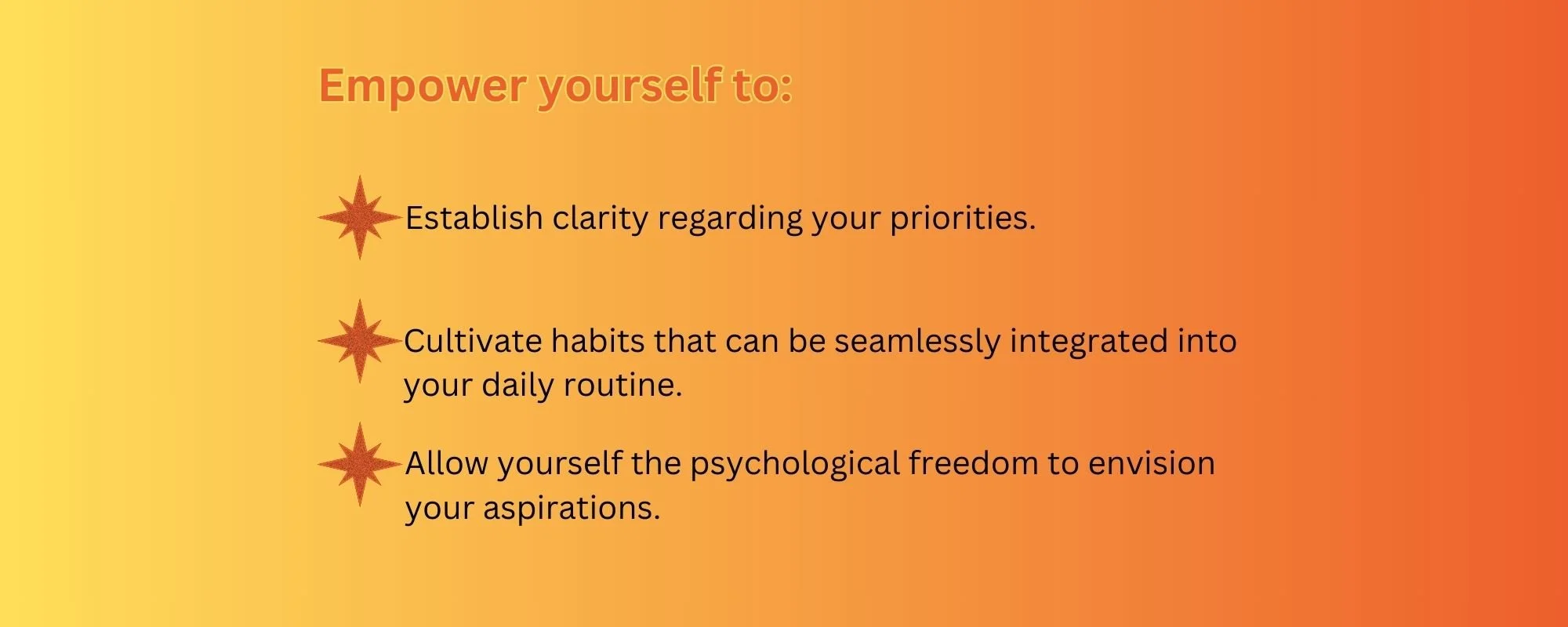 Empower yourself to:

Establish clarity regarding your priorities.

Cultivate habits that can be seamlessly integrated into your daily routine.

Allow yourself the psychological freedom to envision your aspirations.